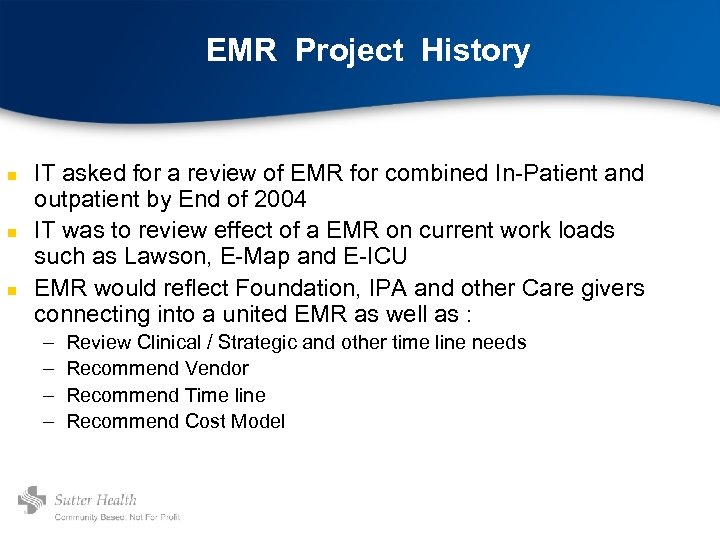 EMR Project History

- IT asked for a review of EMR for combined In-Patient and outpatient by End of 2004
- IT was to review effect of a EMR on current work loads such as Lawson, E-Map and E-ICU
- EMR would reflect Foundation, IPA and other Care givers connecting into a united EMR as well as :
  – Review Clinical / Strategic and other time line needs
  – Recommend Vendor
  – Recommend Time line
  – Recommend Cost Model

Sutter Health
Community Based. Not For Profit.